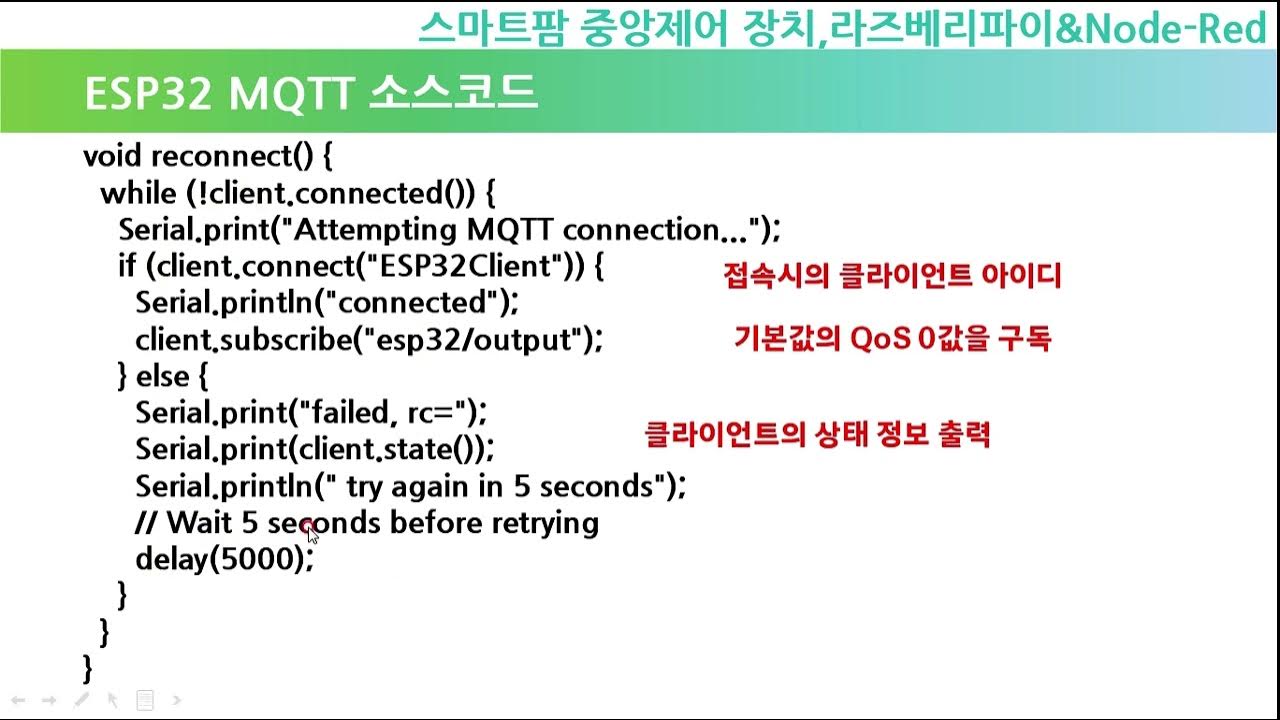 스마트팜 중앙제어 장치,라즈베리파이&Node-Red

ESP32 MQTT 소스코드

void reconnect() {
  while (!client.connected()) {
    Serial.print("Attempting MQTT connection...");
    if (client.connect("ESP32Client")) {
      Serial.println("connected");
      client.subscribe("esp32/output");
    } else {
      Serial.print("failed, rc=");
      Serial.print(client.state());
      Serial.println(" try again in 5 seconds");
      // Wait 5 seconds before retrying
      delay(5000);
    }
  }
}

접속시의 클라이언트 아이디

기본값의 QoS 0값을 구독

클라이언트의 상태 정보 출력